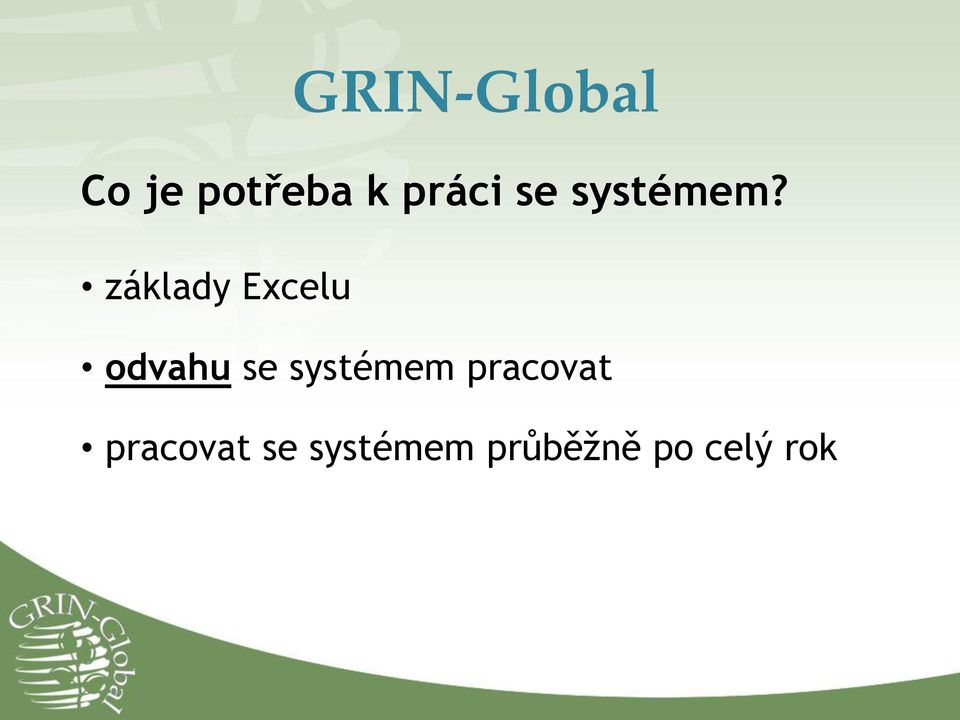 GRIN-Global

Co je potřeba k práci se systémem?

• základy Excelu

• odvahu se systémem pracovat

• pracovat se systémem průběžně po celý rok

GRIN-Global